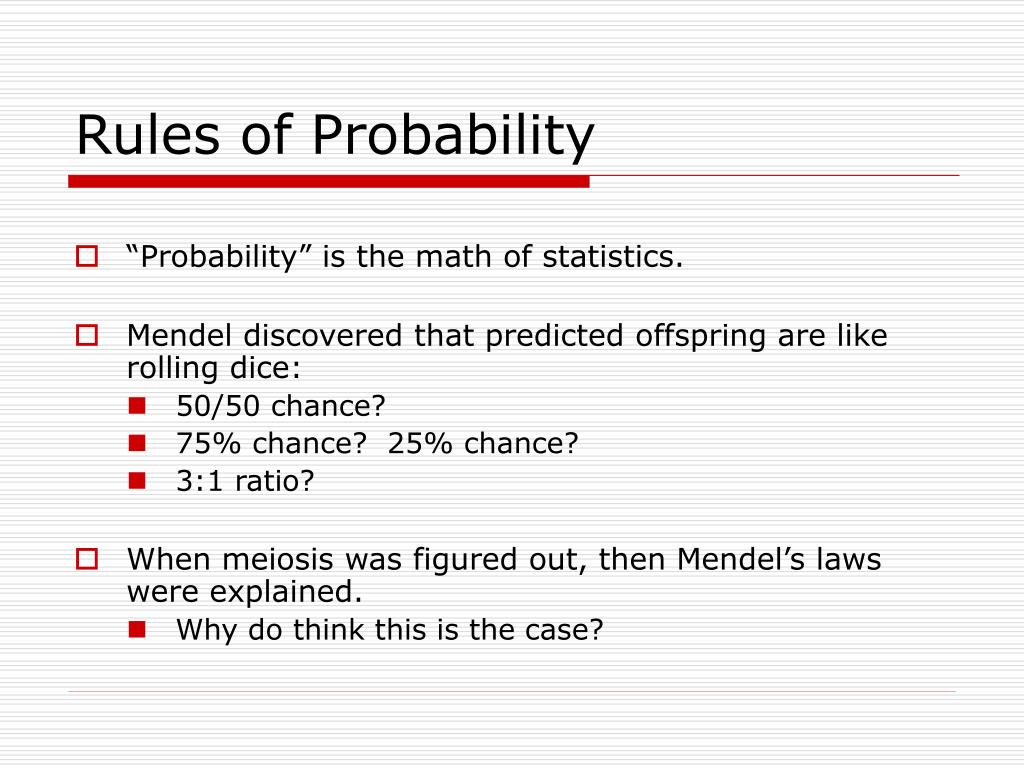 Rules of Probability

“Probability” is the math of statistics.

Mendel discovered that predicted offspring are like rolling dice:

50/50 chance?

75% chance?  25% chance?

3:1 ratio?

When meiosis was figured out, then Mendel’s laws were explained.

Why do think this is the case?